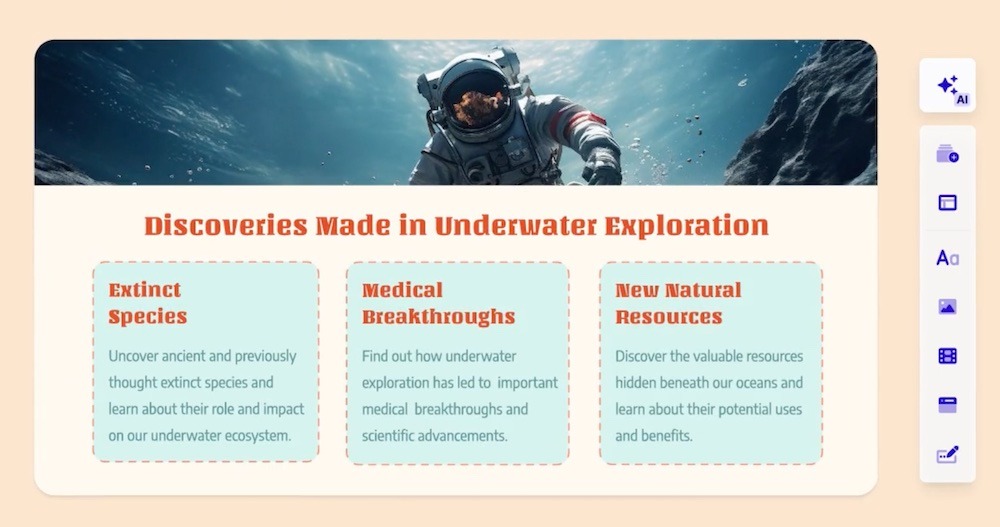 Discoveries Made in Underwater Exploration

Extinct Species

Uncover ancient and previously thought extinct species and learn about their role and impact on our underwater ecosystem.

Medical Breakthroughs

Find out how underwater exploration has led to important medical breakthroughs and scientific advancements.

New Natural Resources

Discover the valuable resources hidden beneath our oceans and learn about their potential uses and benefits.

AI

Aa